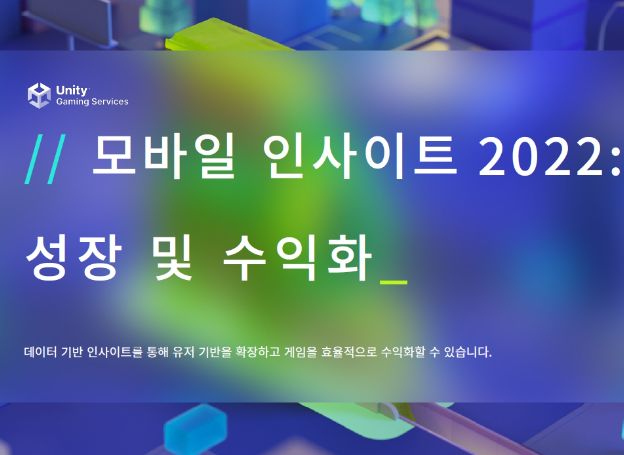 Unity Gaming Services

// 모바일 인사이트 2022: 성장 및 수익화_

데이터 기반 인사이트를 통해 유저 기반을 확장하고 게임을 효율적으로 수익화할 수 있습니다.